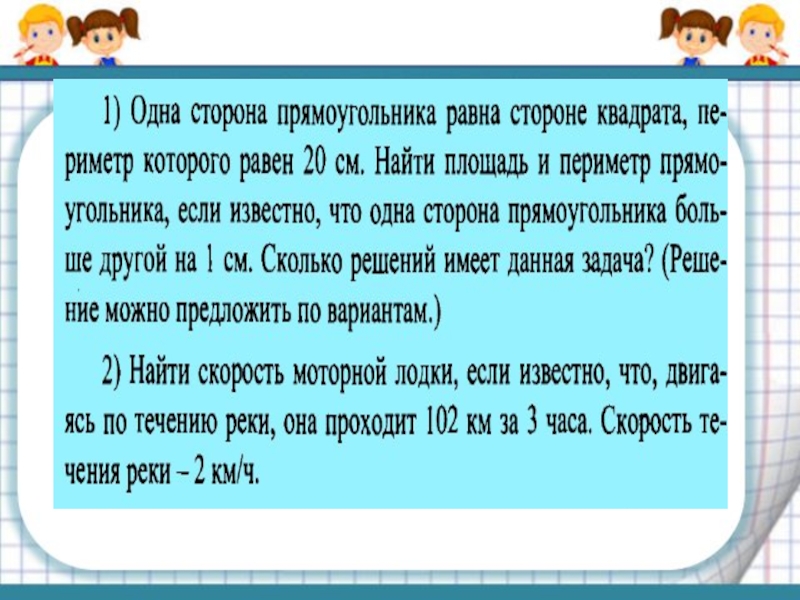 1) Одна сторона прямоугольника равна стороне квадрата, периметр которого равен 20 см. Найти площадь и периметр прямоугольника, если известно, что одна сторона прямоугольника больше другой на 1 см. Сколько решений имеет данная задача? (Решение можно предложить по вариантам.)

2) Найти скорость моторной лодки, если известно, что, двигаясь по течению реки, она проходит 102 км за 3 часа. Скорость течения реки – 2 км/ч.